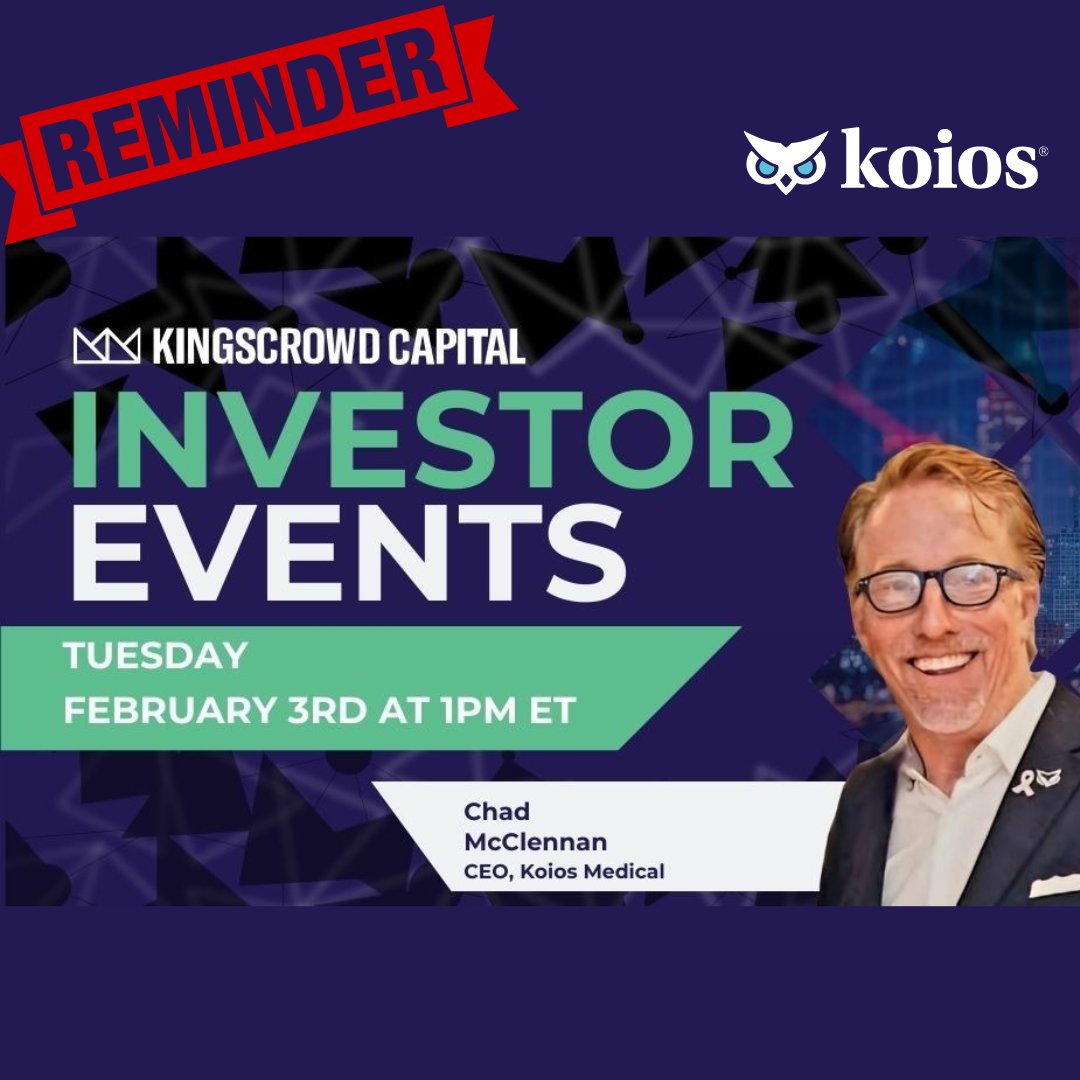 REMINDER

koios®

KINGSCROWD CAPITAL

INVESTOR EVENTS

TUESDAY
FEBRUARY 3RD AT 1PM ET

Chad McClennan
CEO, Koios Medical